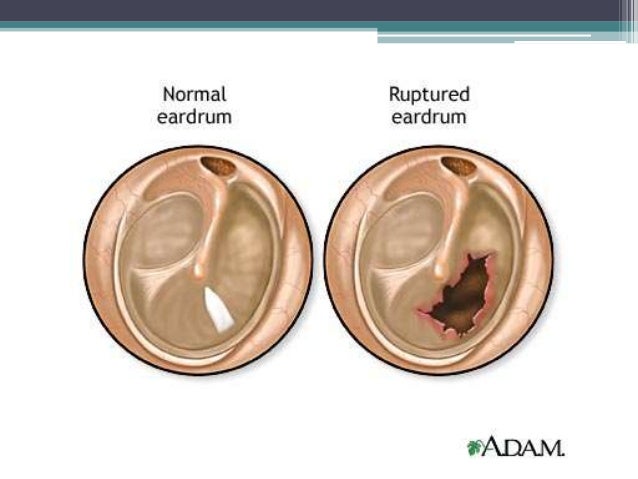 Normal eardrum

Ruptured eardrum

A.D.A.M.